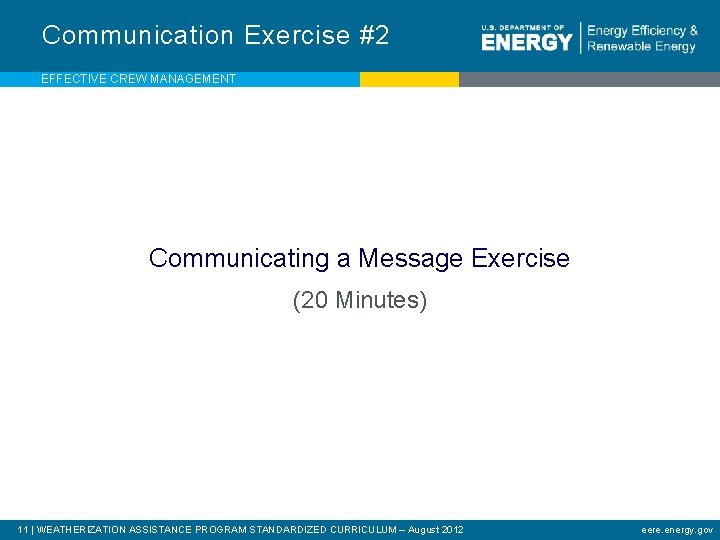 Communication Exercise #2

U.S. DEPARTMENT OF ENERGY | Energy Efficiency & Renewable Energy

EFFECTIVE CREW MANAGEMENT

Communicating a Message Exercise

(20 Minutes)

11 | WEATHERIZATION ASSISTANCE PROGRAM STANDARDIZED CURRICULUM – August 2012

eere.energy.gov